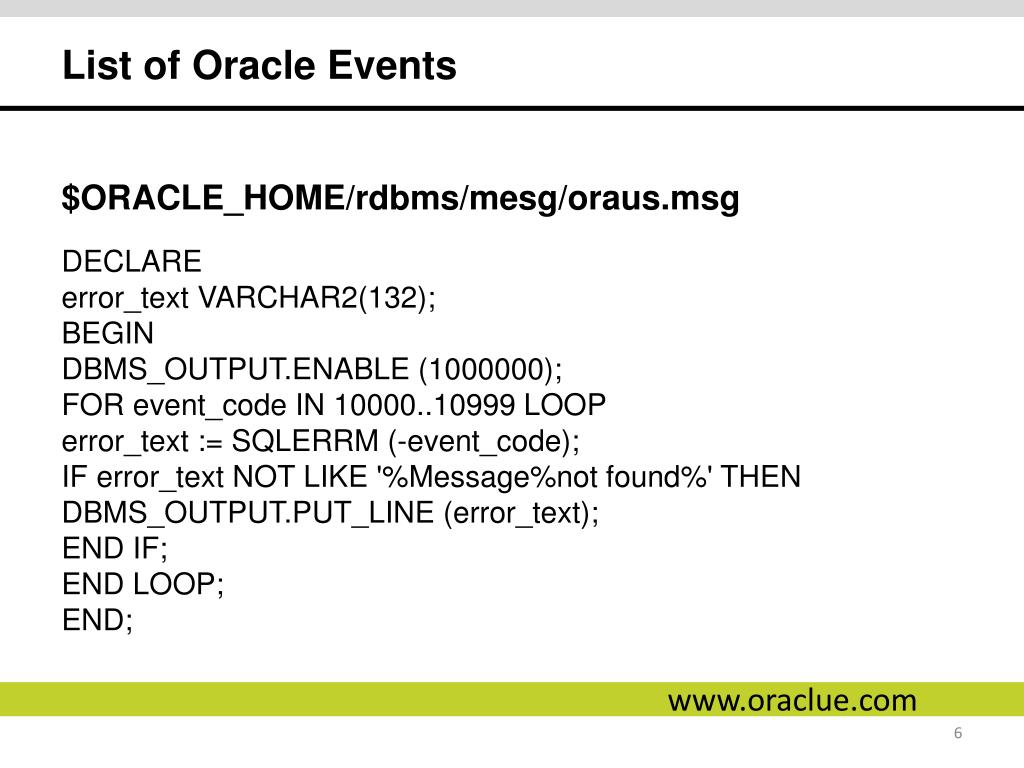 List of Oracle Events

$ORACLE_HOME/rdbms/mesg/oraus.msg

DECLARE
error_text VARCHAR2(132);
BEGIN
DBMS_OUTPUT.ENABLE (1000000);
FOR event_code IN 10000..10999 LOOP
error_text := SQLERRM (-event_code);
IF error_text NOT LIKE '%Message%not found%' THEN
DBMS_OUTPUT.PUT_LINE (error_text);
END IF;
END LOOP;
END;

www.oraclue.com

6